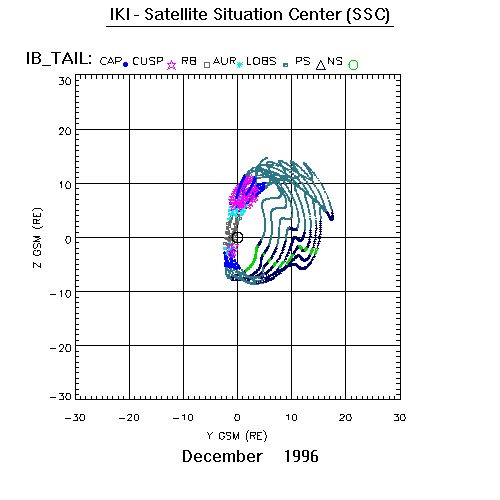 IKI - Satellite Situation Center (SSC)

IB_TAIL: CAP CUSP RB AUR LOBS PS NS

30
20
10
0
−10
−20
−30

Z GSM (RE)

−30 −20 −10 0 10 20 30

Y GSM (RE)

December 1996